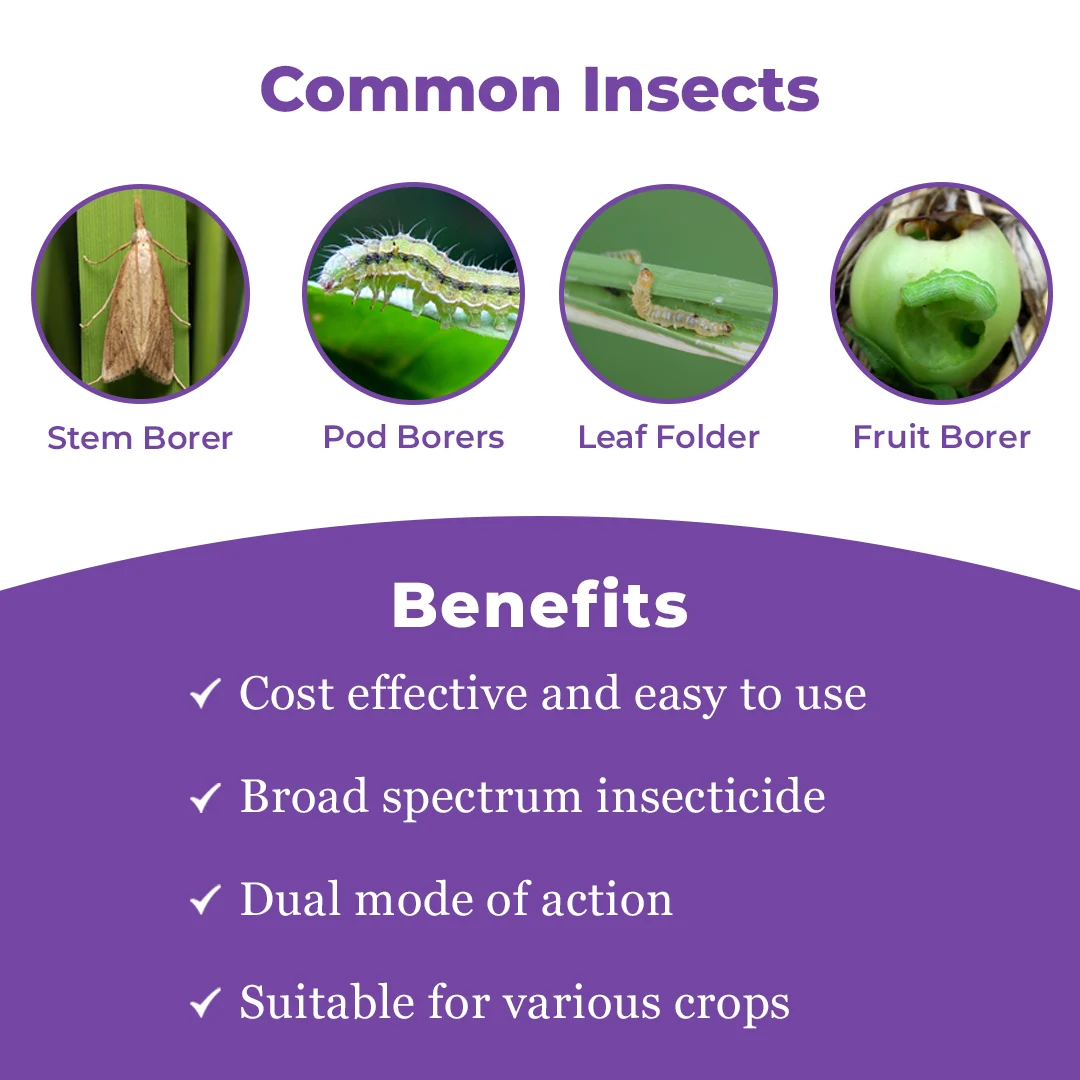 Common Insects

Stem Borer

Pod Borers

Leaf Folder

Fruit Borer

Benefits

✓ Cost effective and easy to use

✓ Broad spectrum insecticide

✓ Dual mode of action

✓ Suitable for various crops